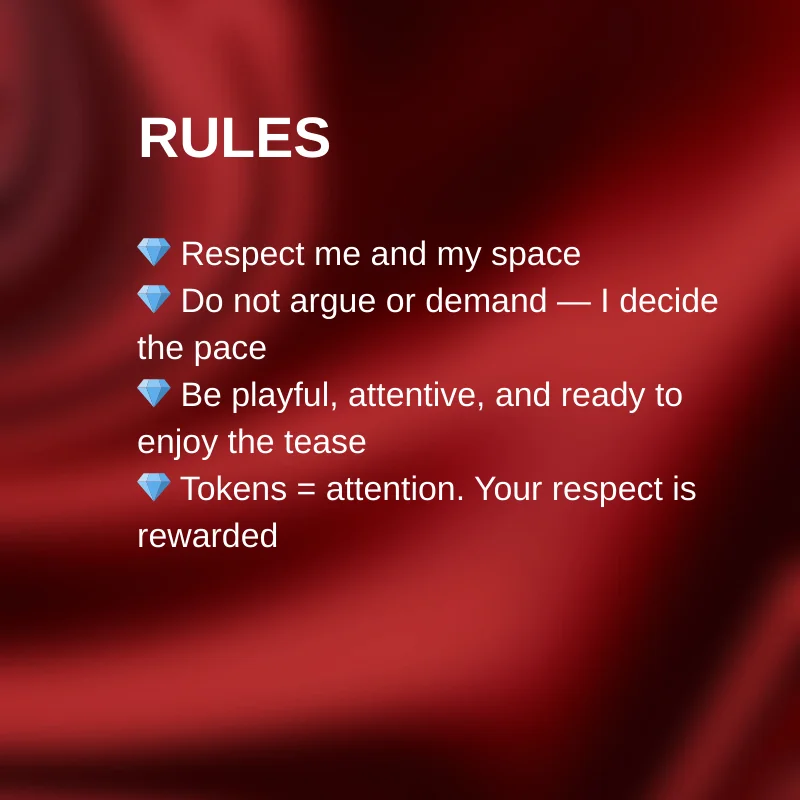 RULES

💎 Respect me and my space
💎 Do not argue or demand — I decide the pace
💎 Be playful, attentive, and ready to enjoy the tease
💎 Tokens = attention. Your respect is rewarded